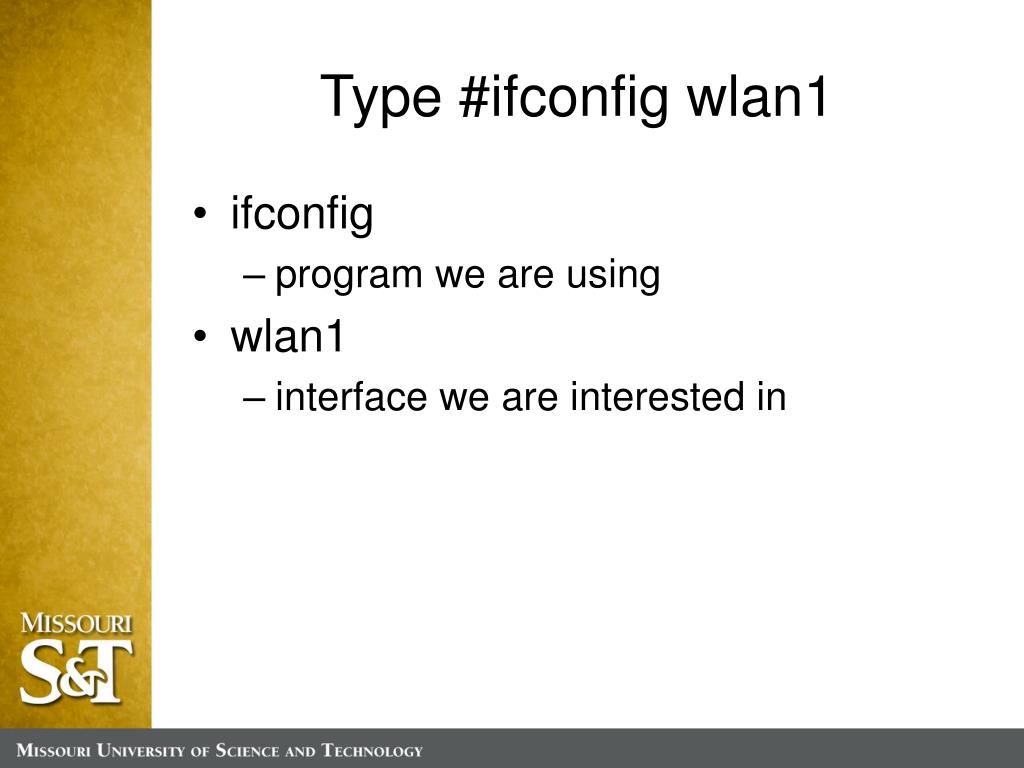 Type #ifconfig wlan1

• ifconfig
– program we are using
• wlan1
– interface we are interested in

MISSOURI
S&T

MISSOURI UNIVERSITY OF SCIENCE AND TECHNOLOGY